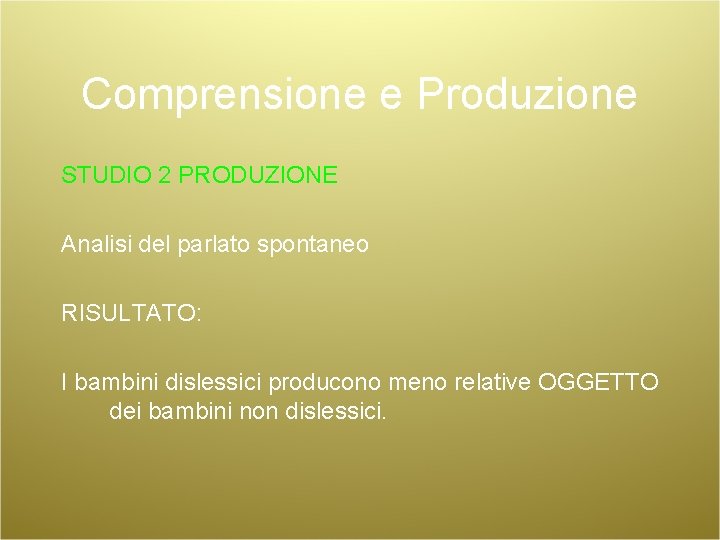 Comprensione e Produzione

STUDIO 2 PRODUZIONE

Analisi del parlato spontaneo

RISULTATO:

I bambini dislessici producono meno relative OGGETTO dei bambini non dislessici.